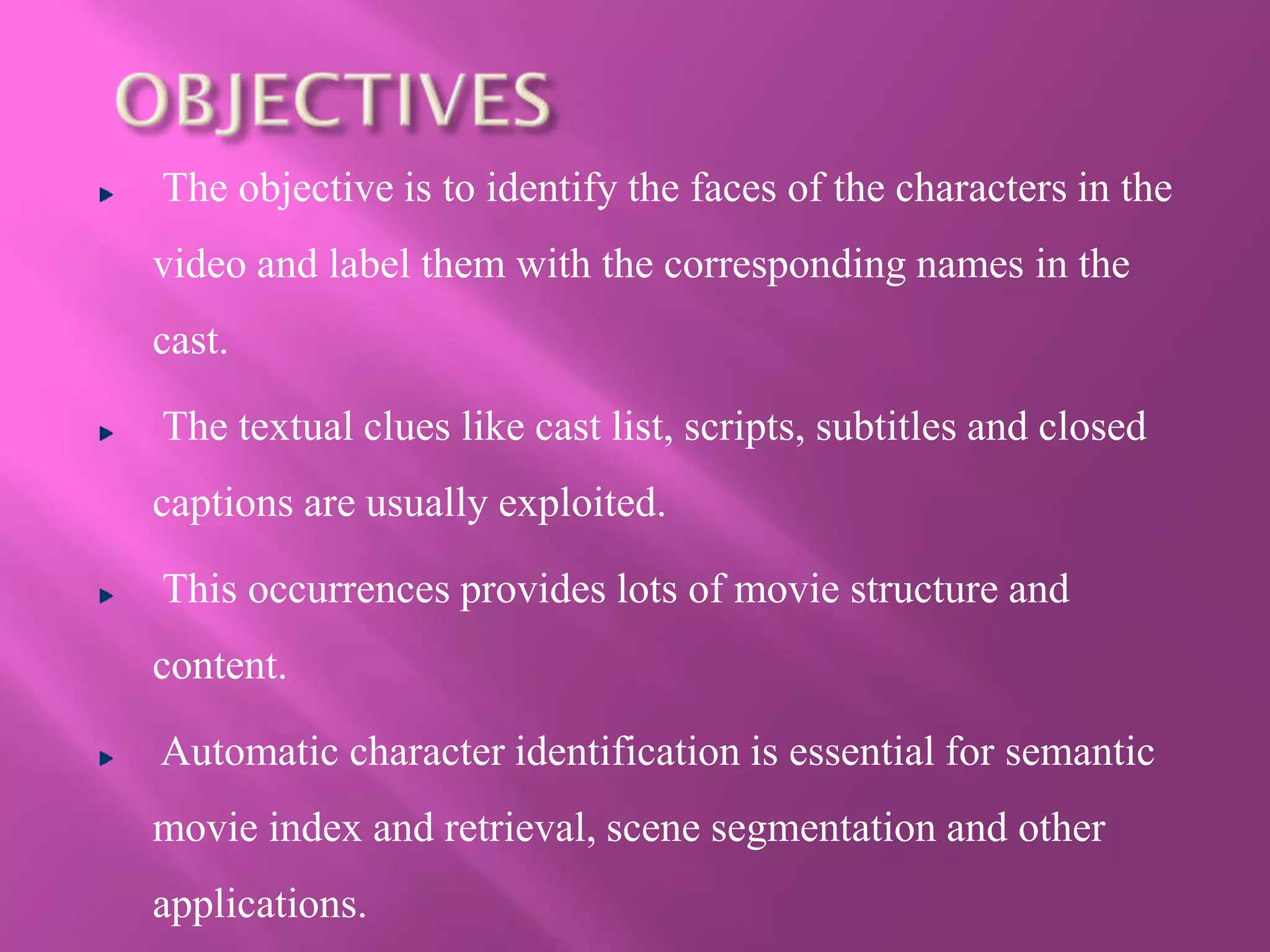 OBJECTIVES

The objective is to identify the faces of the characters in the video and label them with the corresponding names in the cast.

The textual clues like cast list, scripts, subtitles and closed captions are usually exploited.

This occurrences provides lots of movie structure and content.

Automatic character identification is essential for semantic movie index and retrieval, scene segmentation and other applications.